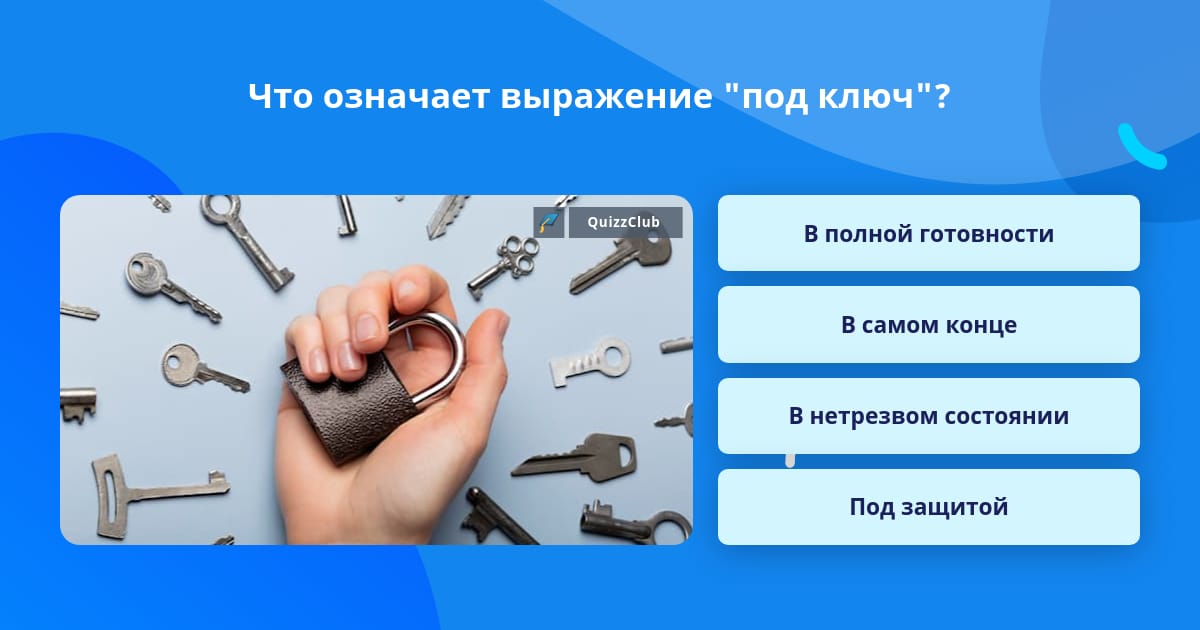 Что означает выражение "под ключ"?

QuizzClub

В полной готовности

В самом конце

В нетрезвом состоянии

Под защитой